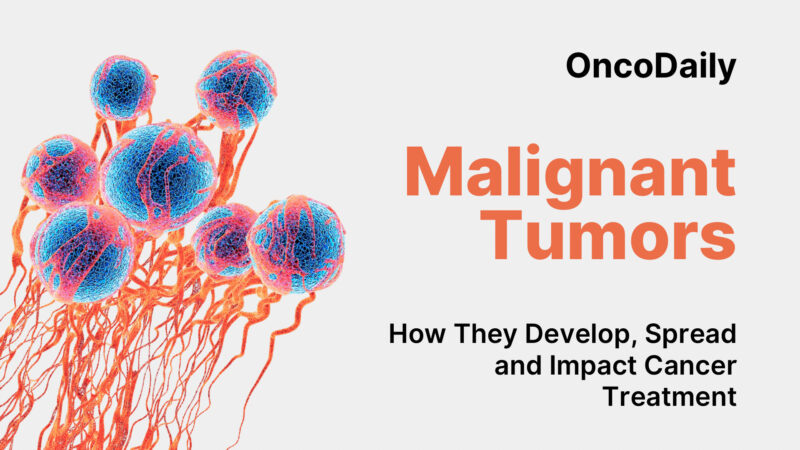 OncoDaily

Malignant Tumors

How They Develop, Spread and Impact Cancer Treatment